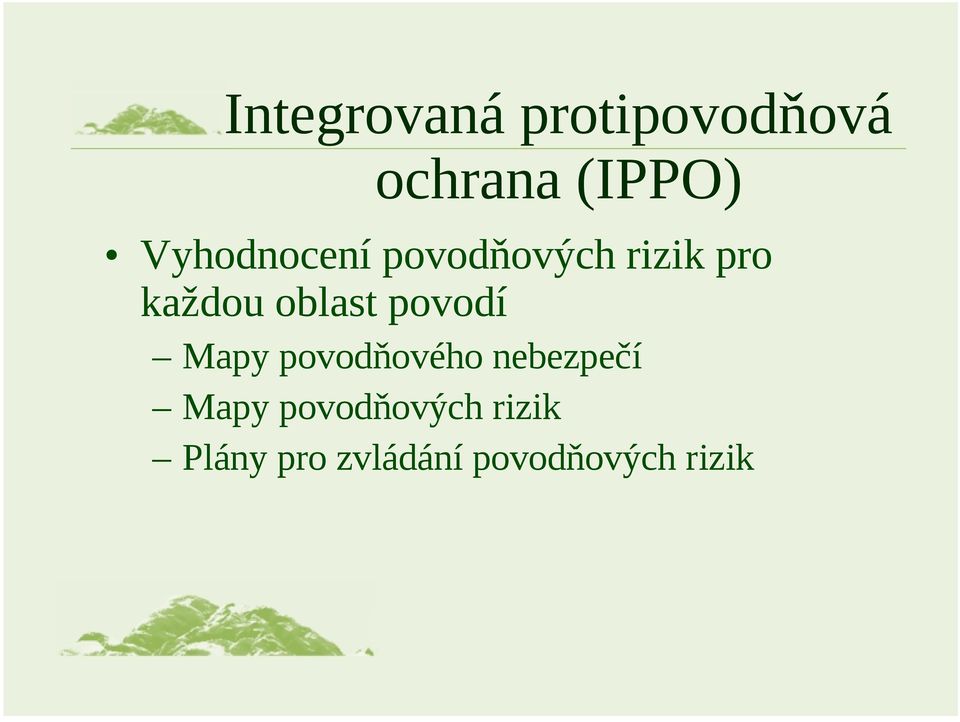 Integrovaná protipovodňová ochrana (IPPO)

• Vyhodnocení povodňových rizik pro každou oblast povodí
– Mapy povodňového nebezpečí
– Mapy povodňových rizik
– Plány pro zvládání povodňových rizik